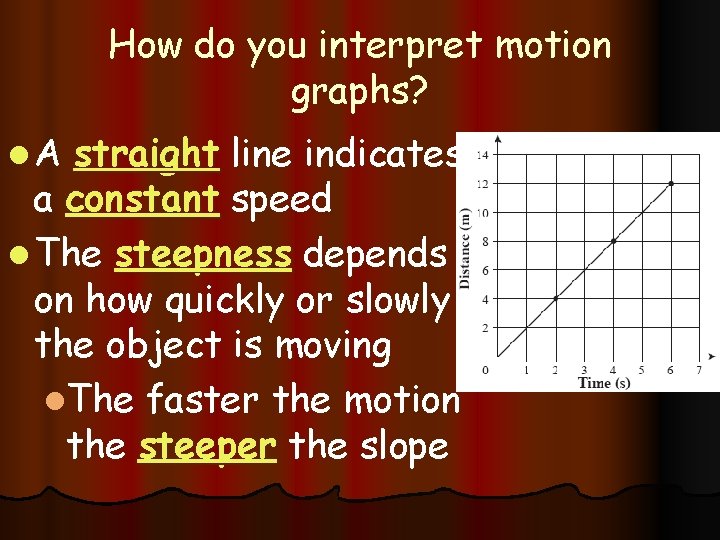 How do you interpret motion graphs?

A straight line indicates a constant speed

The steepness depends on how quickly or slowly the object is moving

The faster the motion the steeper the slope

14
12
10
8
6
4
2
0
Distance (m)
1 2 3 4 5 6 7
Time (s)